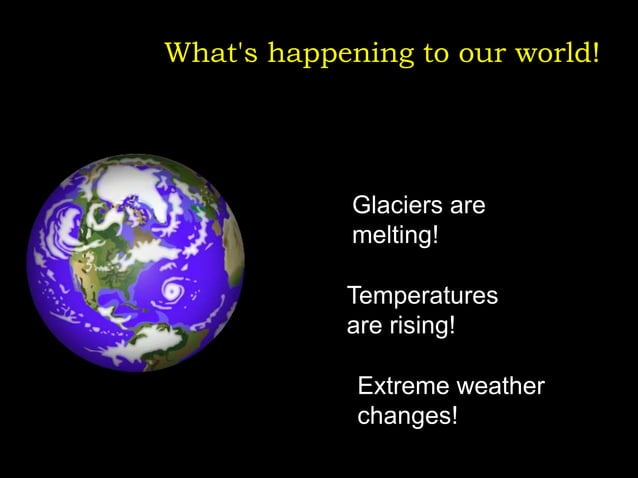 What's happening to our world!

Glaciers are melting!

Temperatures are rising!

Extreme weather changes!